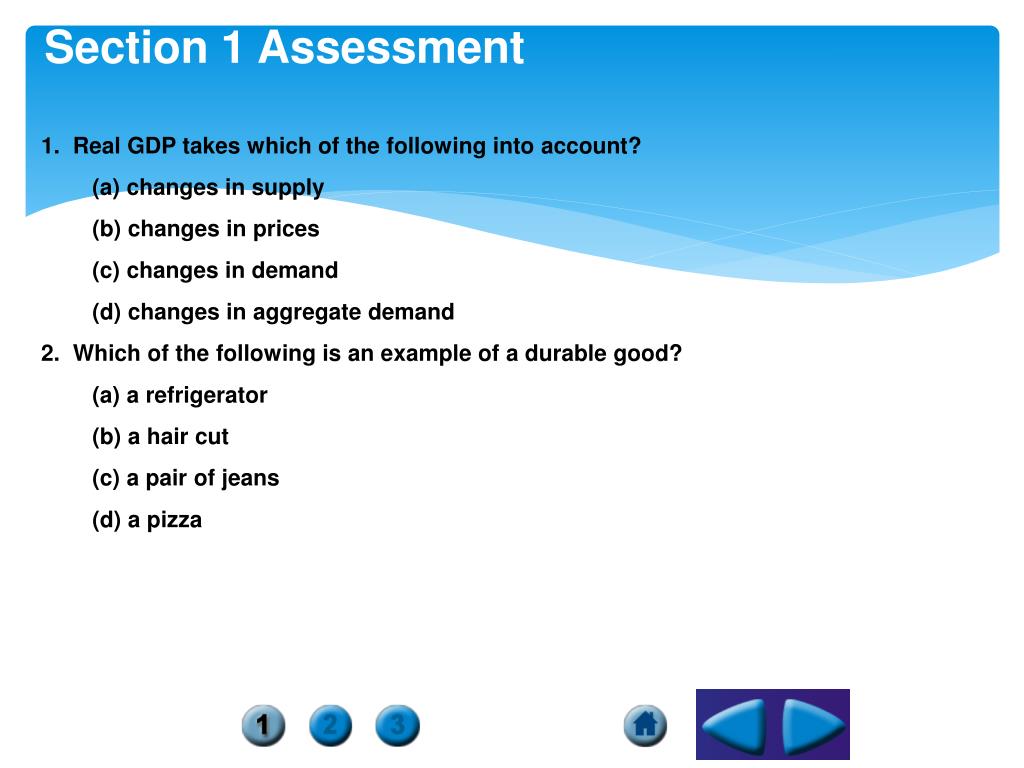 Section 1 Assessment

1. Real GDP takes which of the following into account?

(a) changes in supply

(b) changes in prices

(c) changes in demand

(d) changes in aggregate demand

2. Which of the following is an example of a durable good?

(a) a refrigerator

(b) a hair cut

(c) a pair of jeans

(d) a pizza

1 2 3